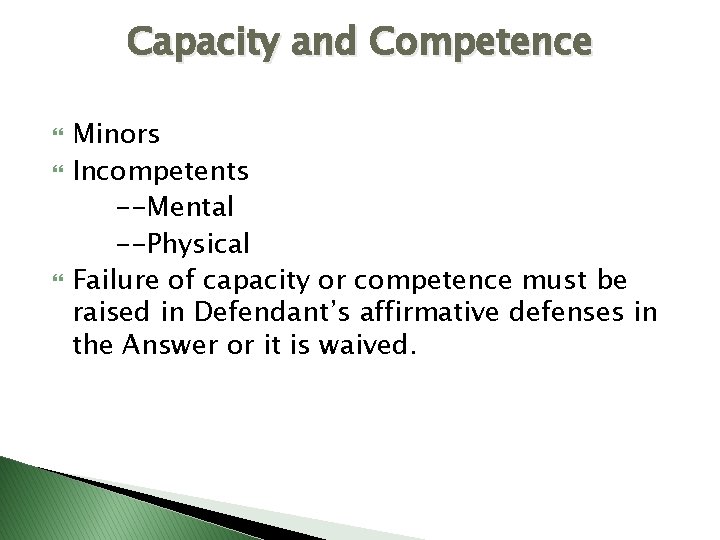 Capacity and Competence

Minors
Incompetents
--Mental
--Physical
Failure of capacity or competence must be raised in Defendant's affirmative defenses in the Answer or it is waived.